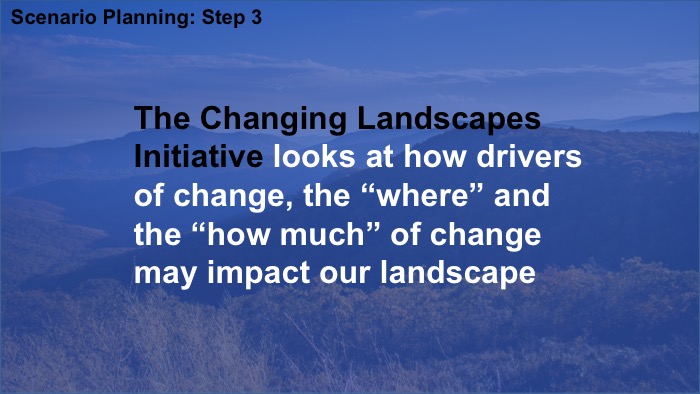 Scenario Planning: Step 3

The Changing Landscapes Initiative looks at how drivers of change, the “where” and the “how much” of change may impact our landscape